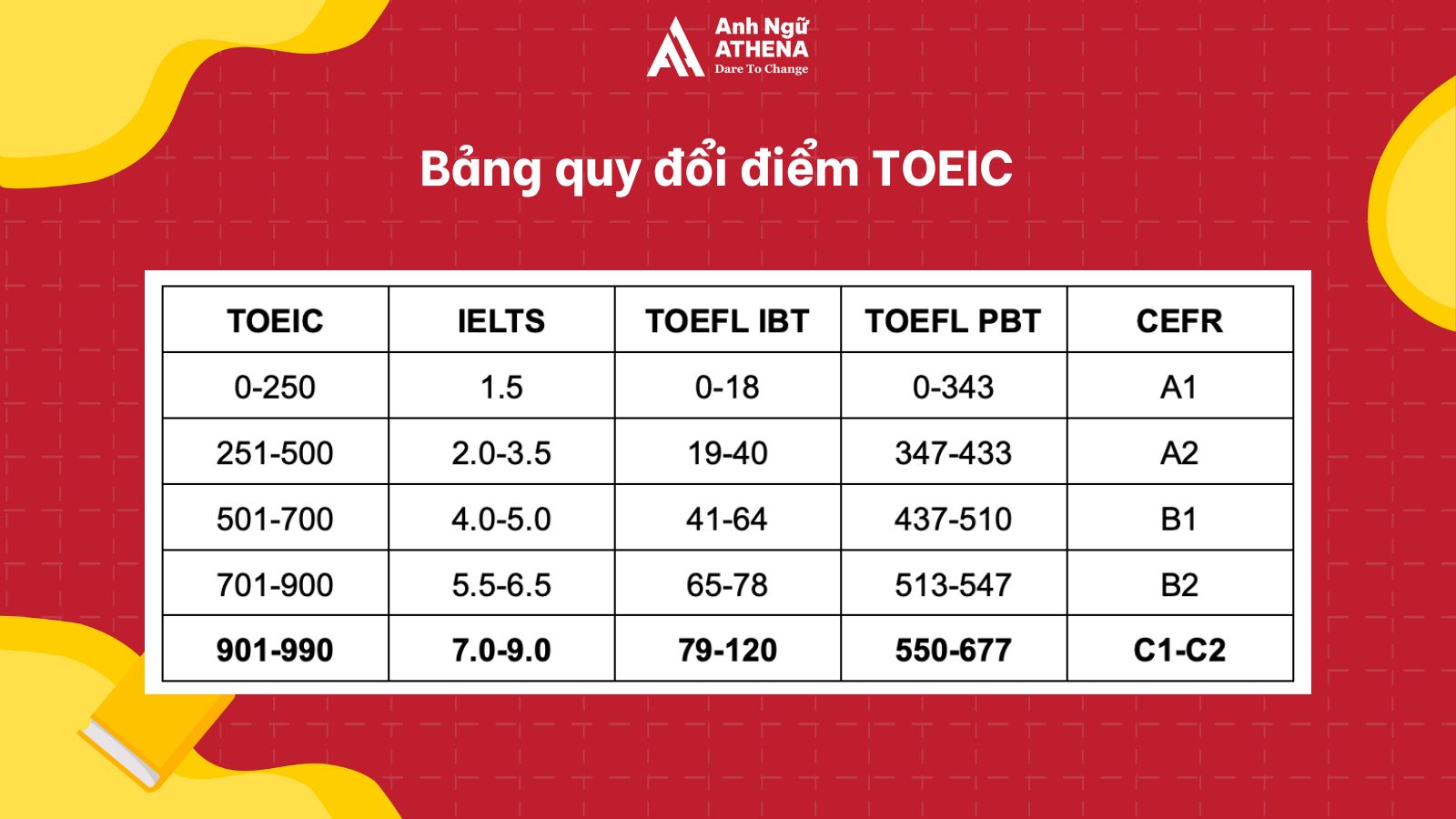 Anh Ngữ ATHENA
Dare To Change

Bảng quy đổi điểm TOEIC

| TOEIC | IELTS | TOEFL IBT | TOEFL PBT | CEFR |
|---|---|---|---|---|
| 0-250 | 1.5 | 0-18 | 0-343 | A1 |
| 251-500 | 2.0-3.5 | 19-40 | 347-433 | A2 |
| 501-700 | 4.0-5.0 | 41-64 | 437-510 | B1 |
| 701-900 | 5.5-6.5 | 65-78 | 513-547 | B2 |
| **901-990** | **7.0-9.0** | **79-120** | **550-677** | **C1-C2** |